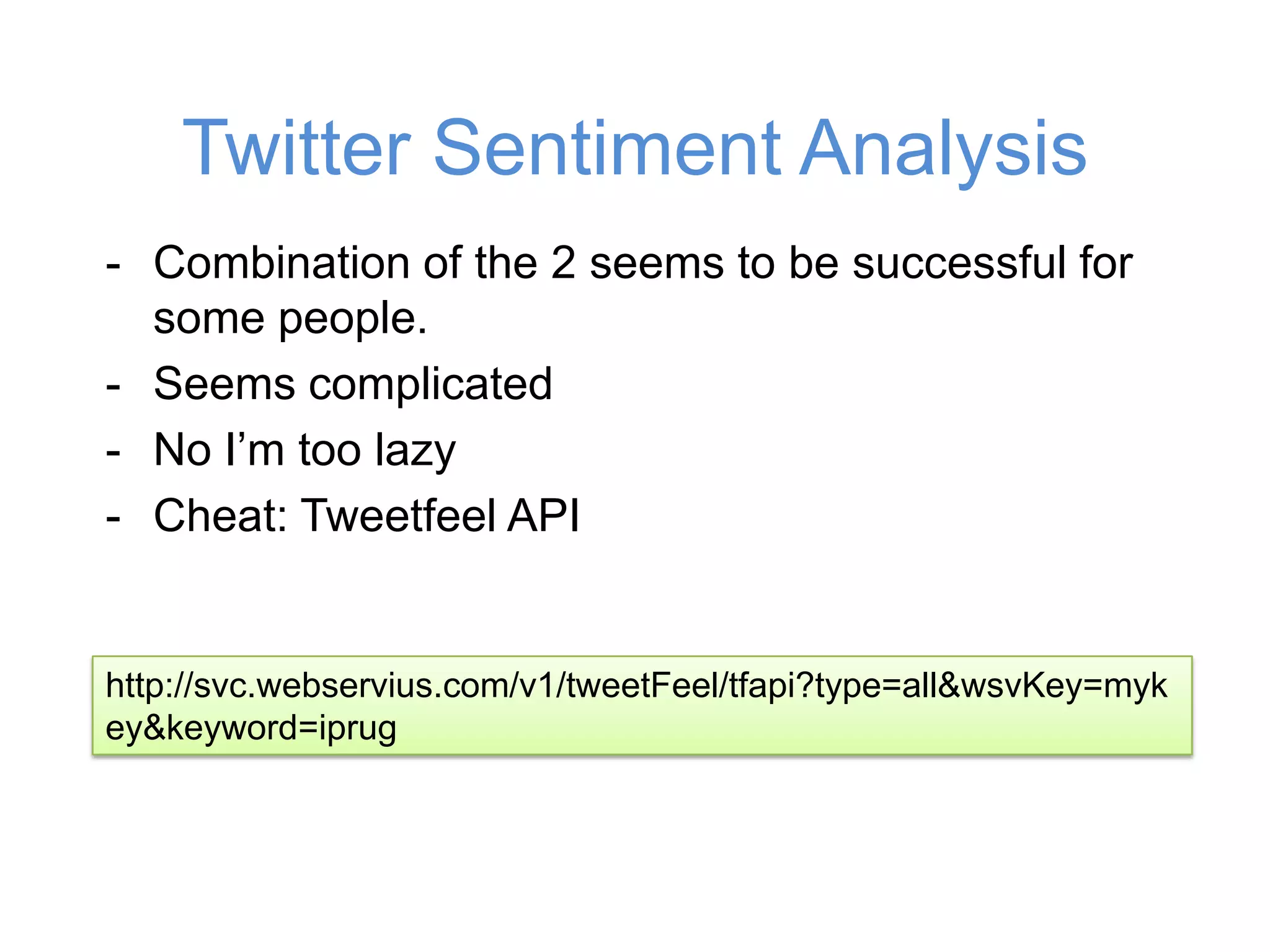 Twitter Sentiment Analysis

- Combination of the 2 seems to be successful for some people.
- Seems complicated
- No I’m too lazy
- Cheat: Tweetfeel API

http://svc.webservius.com/v1/tweetFeel/tfapi?type=all&wsvKey=mykey&keyword=iprug